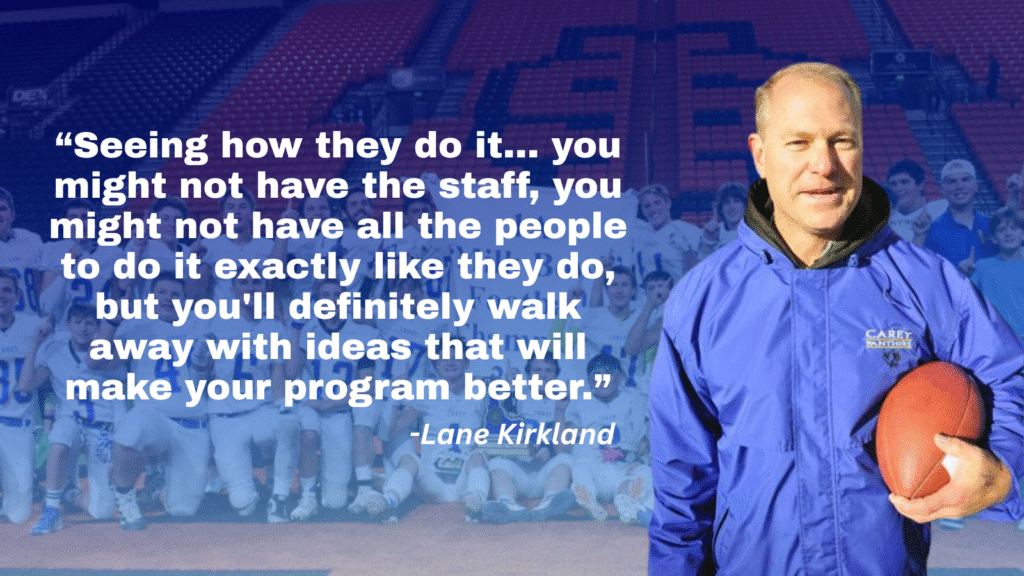 “Seeing how they do it... you might not have the staff, you might not have all the people to do it exactly like they do, but you'll definitely walk away with ideas that will make your program better.”

-Lane Kirkland

CAREY PANTHERS